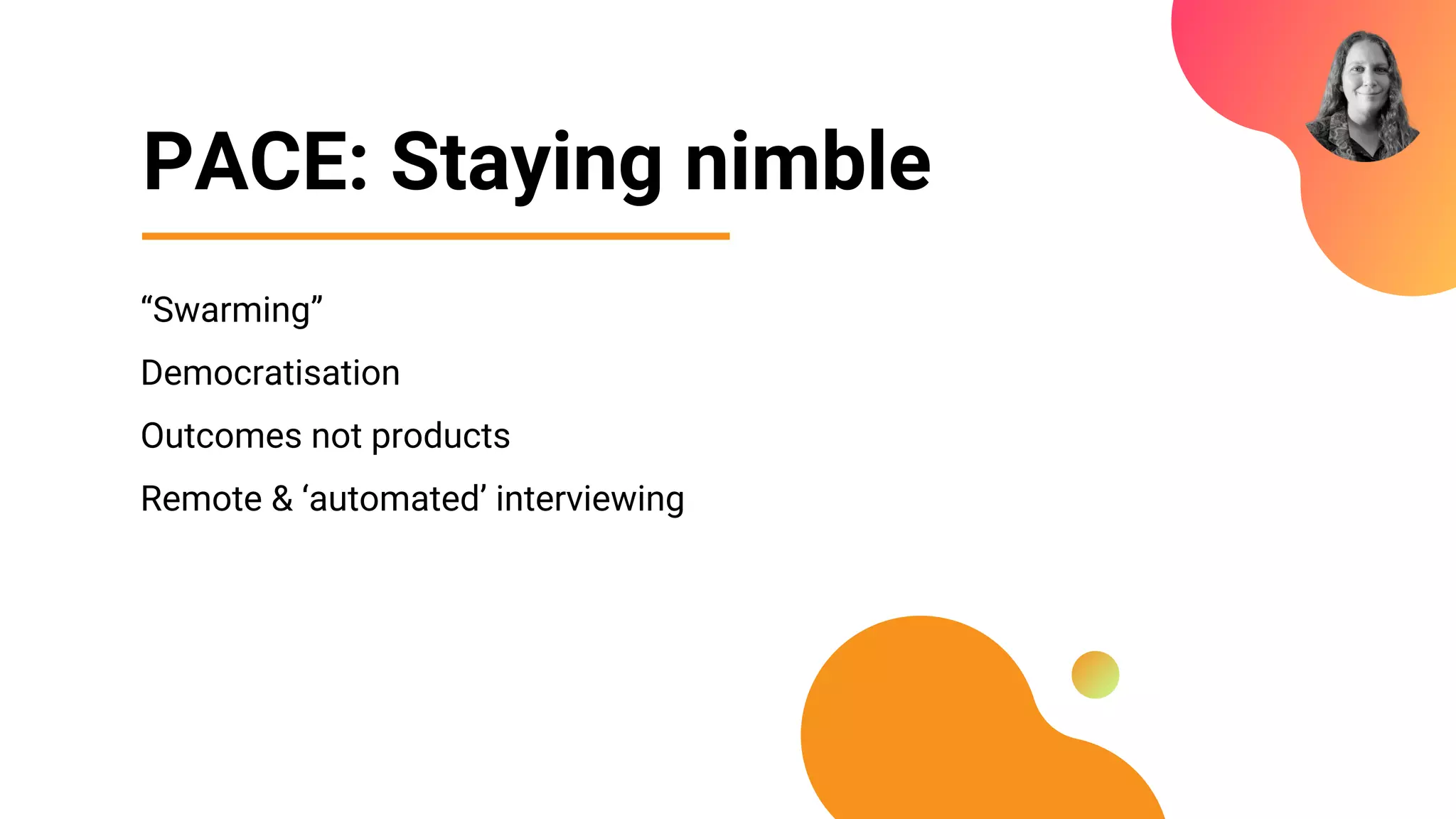 PACE: Staying nimble

“Swarming”

Democratisation

Outcomes not products

Remote & ‘automated’ interviewing